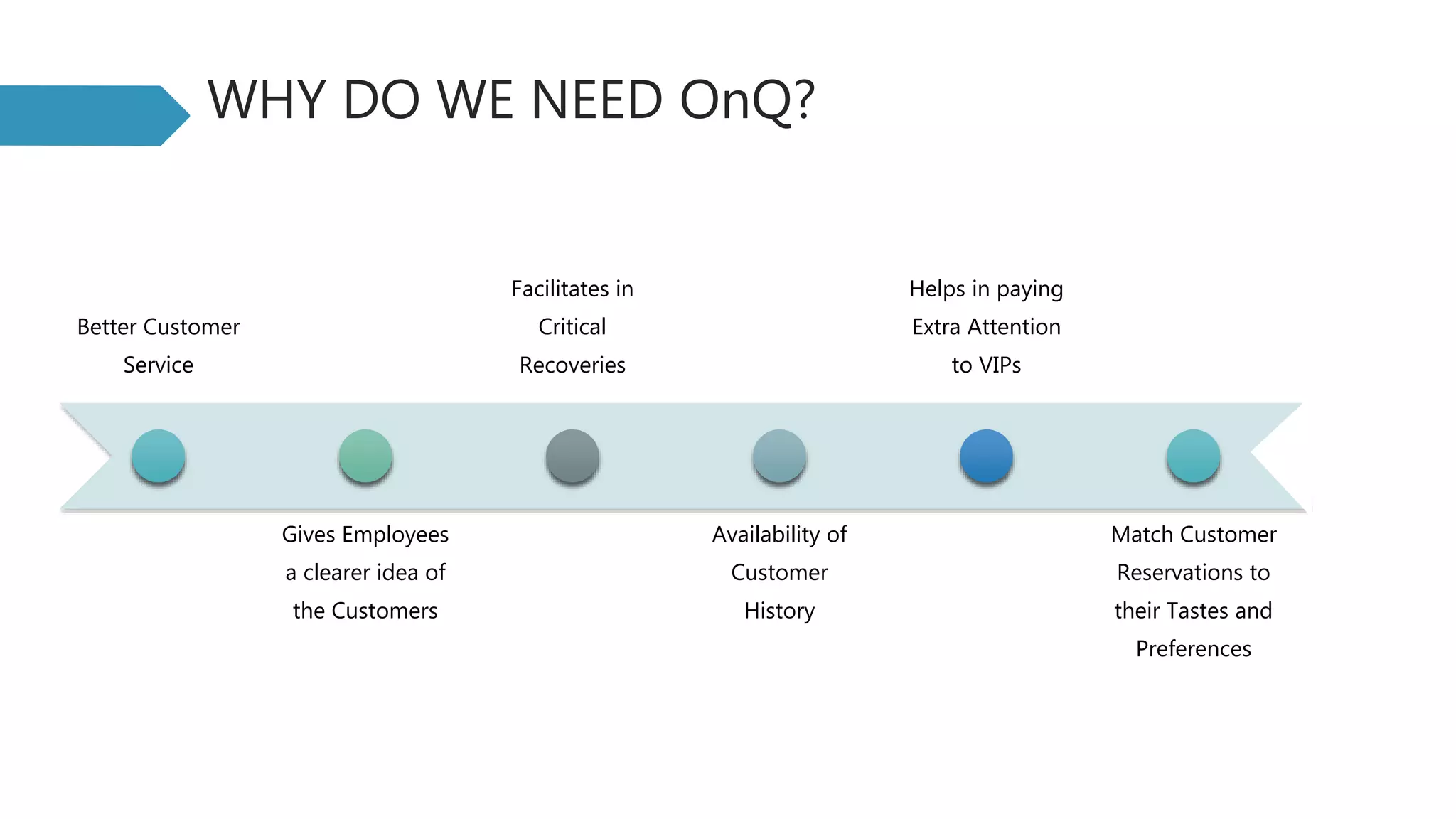 WHY DO WE NEED OnQ?

Better Customer Service

Gives Employees a clearer idea of the Customers

Facilitates in Critical Recoveries

Availability of Customer History

Helps in paying Extra Attention to VIPs

Match Customer Reservations to their Tastes and Preferences